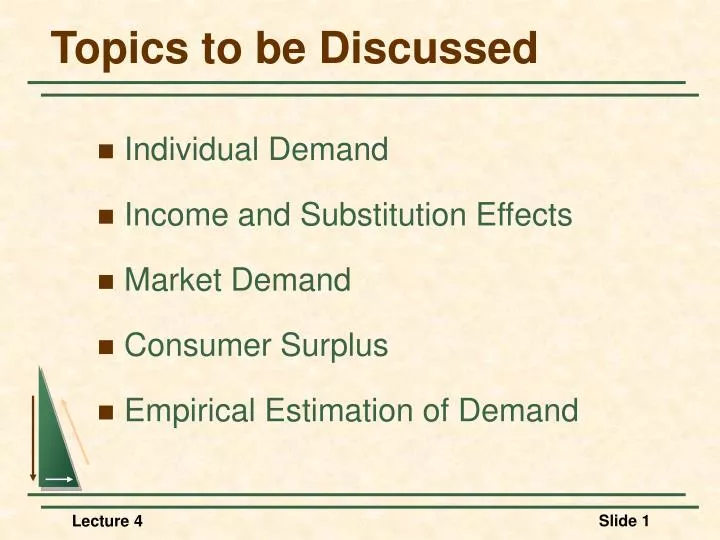 Topics to be Discussed

Individual Demand

Income and Substitution Effects

Market Demand

Consumer Surplus

Empirical Estimation of Demand

Lecture 4

Slide 1